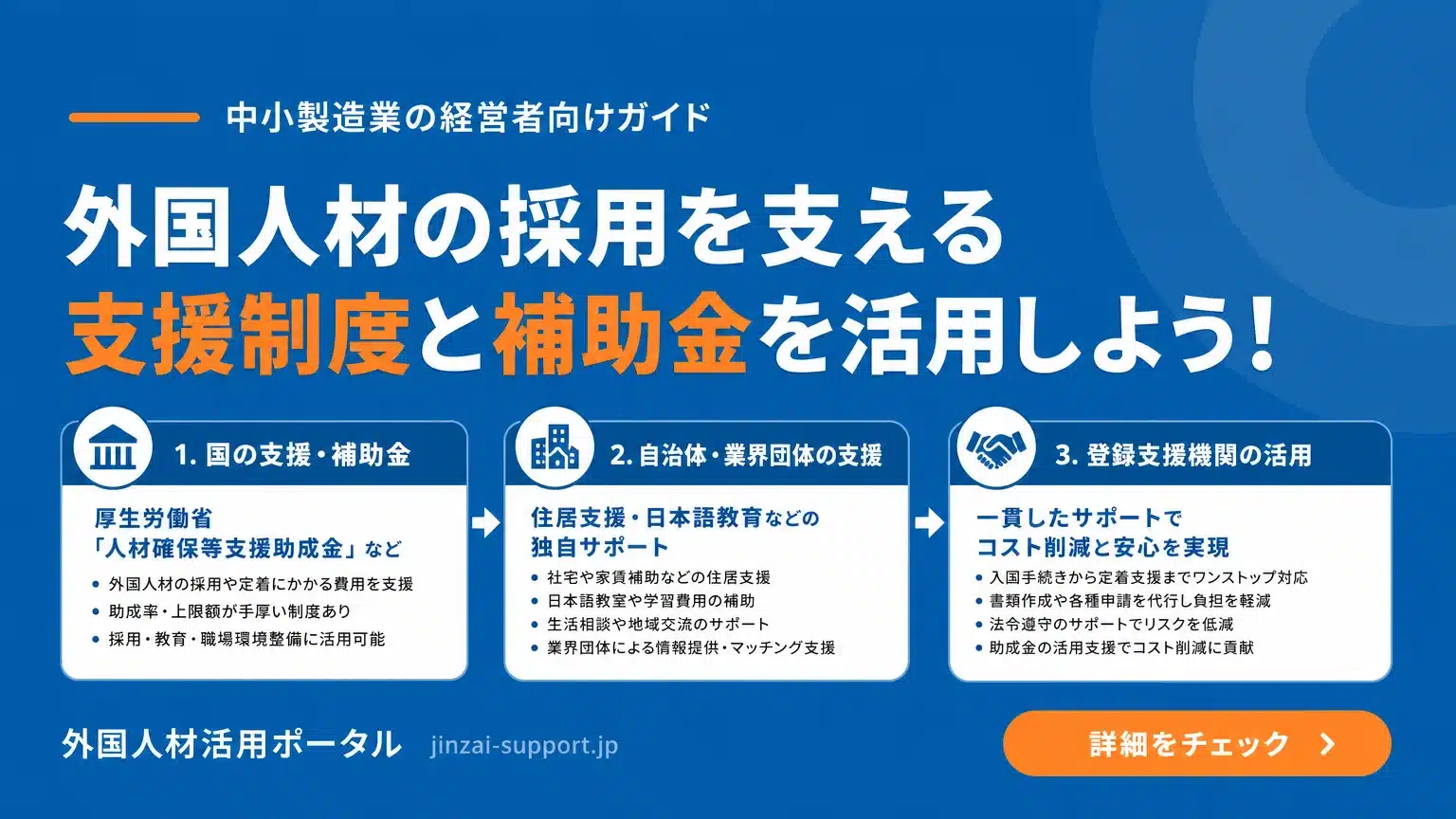 中小製造業の経営者向けガイド

外国人材の採用を支える
支援制度と補助金を活用しよう!

1. 国の支援・補助金

厚生労働省
「人材確保等支援助成金」など

• 外国人材の採用や定着にかかる費用を支援
• 助成率・上限額が手厚い制度あり
• 採用・教育・職場環境整備に活用可能

2. 自治体・業界団体の支援

住居支援・日本語教育などの
独自サポート

• 社宅や家賃補助などの住居支援
• 日本語教室や学習費用の補助
• 生活相談や地域交流のサポート
• 業界団体による情報提供・マッチング支援

3. 登録支援機関の活用

一貫したサポートで
コスト削減と安心を実現

• 入国手続きから定着支援までワンストップ対応
• 書類作成や各種申請を代行し負担を軽減
• 法令遵守のサポートでリスクを低減
• 助成金の活用支援でコスト削減に貢献

外国人材活用ポータル jinzai-support.jp

詳細をチェック